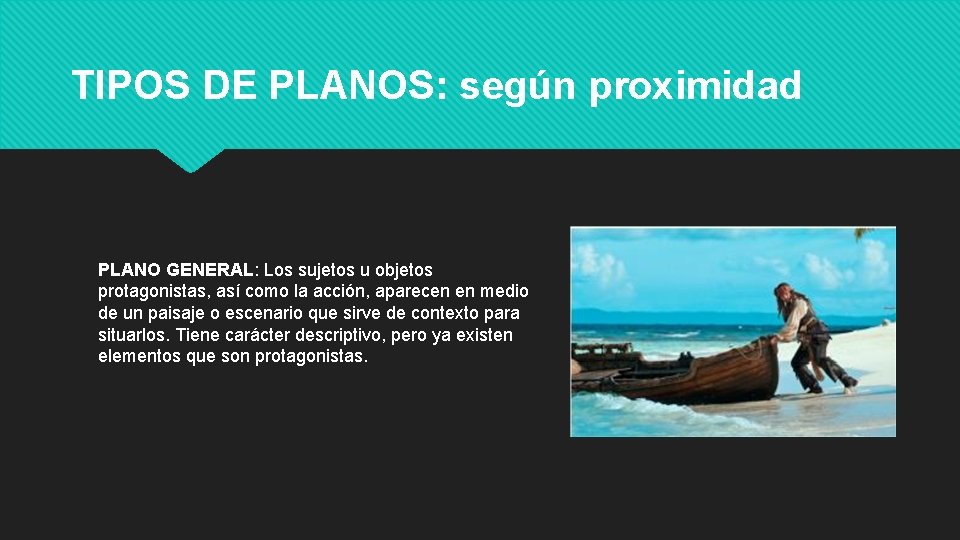 TIPOS DE PLANOS: según proximidad

PLANO GENERAL: Los sujetos u objetos protagonistas, así como la acción, aparecen en medio de un paisaje o escenario que sirve de contexto para situarlos. Tiene carácter descriptivo, pero ya existen elementos que son protagonistas.